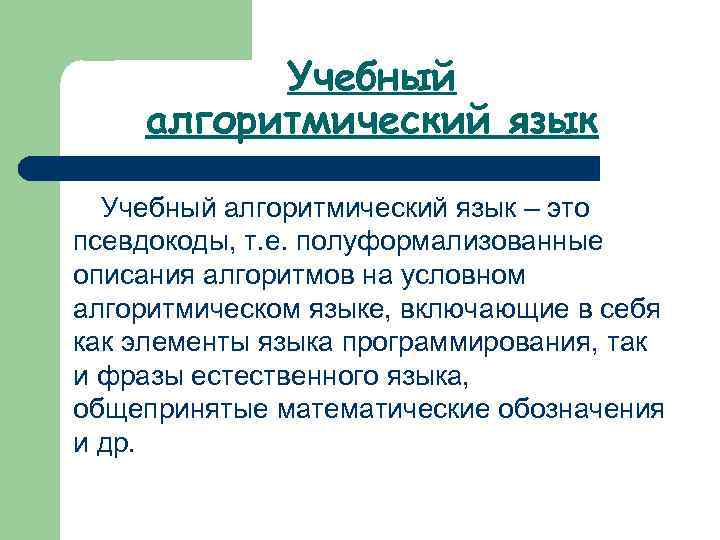 Учебный алгоритмический язык

Учебный алгоритмический язык – это псевдокоды, т.е. полуформализованные описания алгоритмов на условном алгоритмическом языке, включающие в себя как элементы языка программирования, так и фразы естественного языка, общепринятые математические обозначения и др.